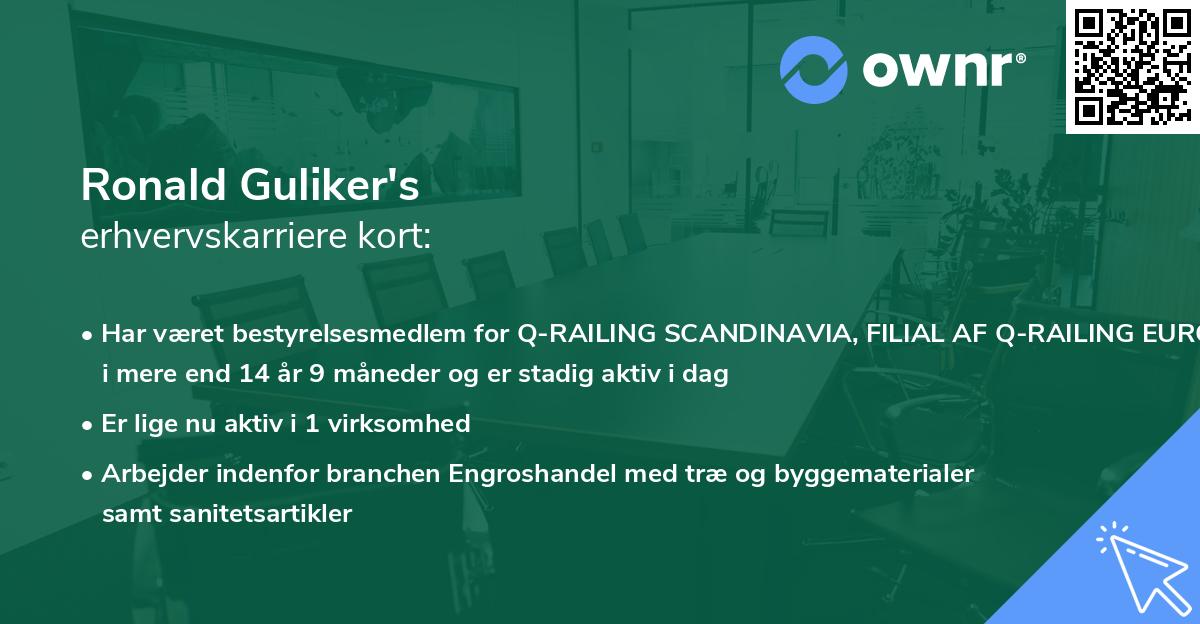 ownr®

Ronald Guliker's
erhvervskarriere kort:

• Har været bestyrelsesmedlem for Q-RAILING SCANDINAVIA, FILIAL AF Q-RAILING EURO i mere end 14 år 9 måneder og er stadig aktiv i dag

• Er lige nu aktiv i 1 virksomhed

• Arbejder indenfor branchen Engroshandel med træ og byggematerialer samt sanitetsartikler